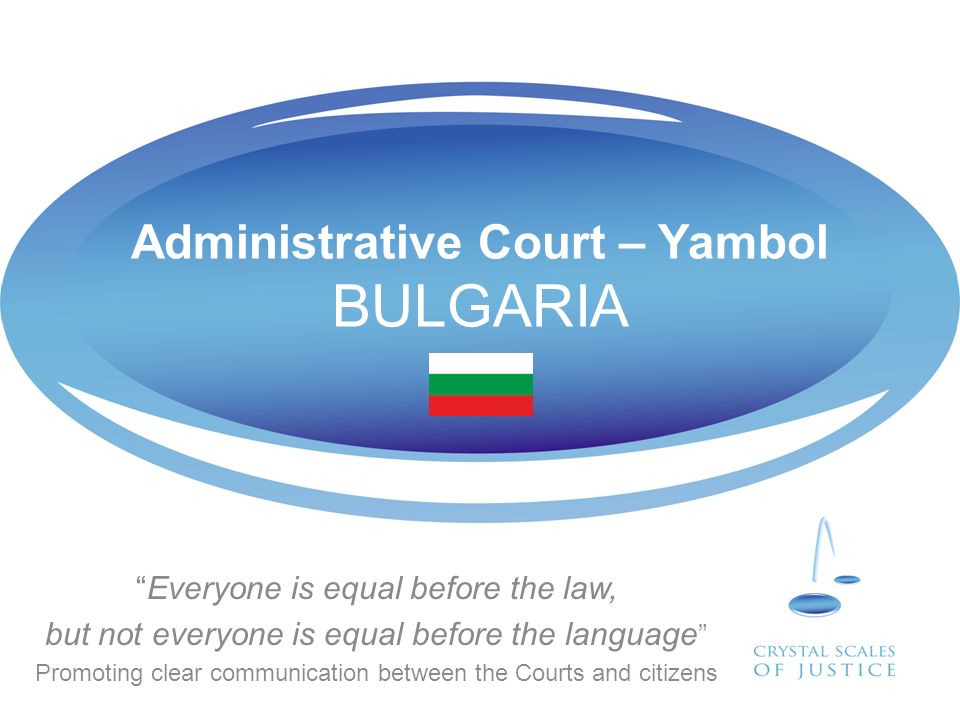 Administrative Court – Yambol
BULGARIA

“Everyone is equal before the law,
but not everyone is equal before the language”
Promoting clear communication between the Courts and citizens

CRYSTAL SCALES
OF JUSTICE